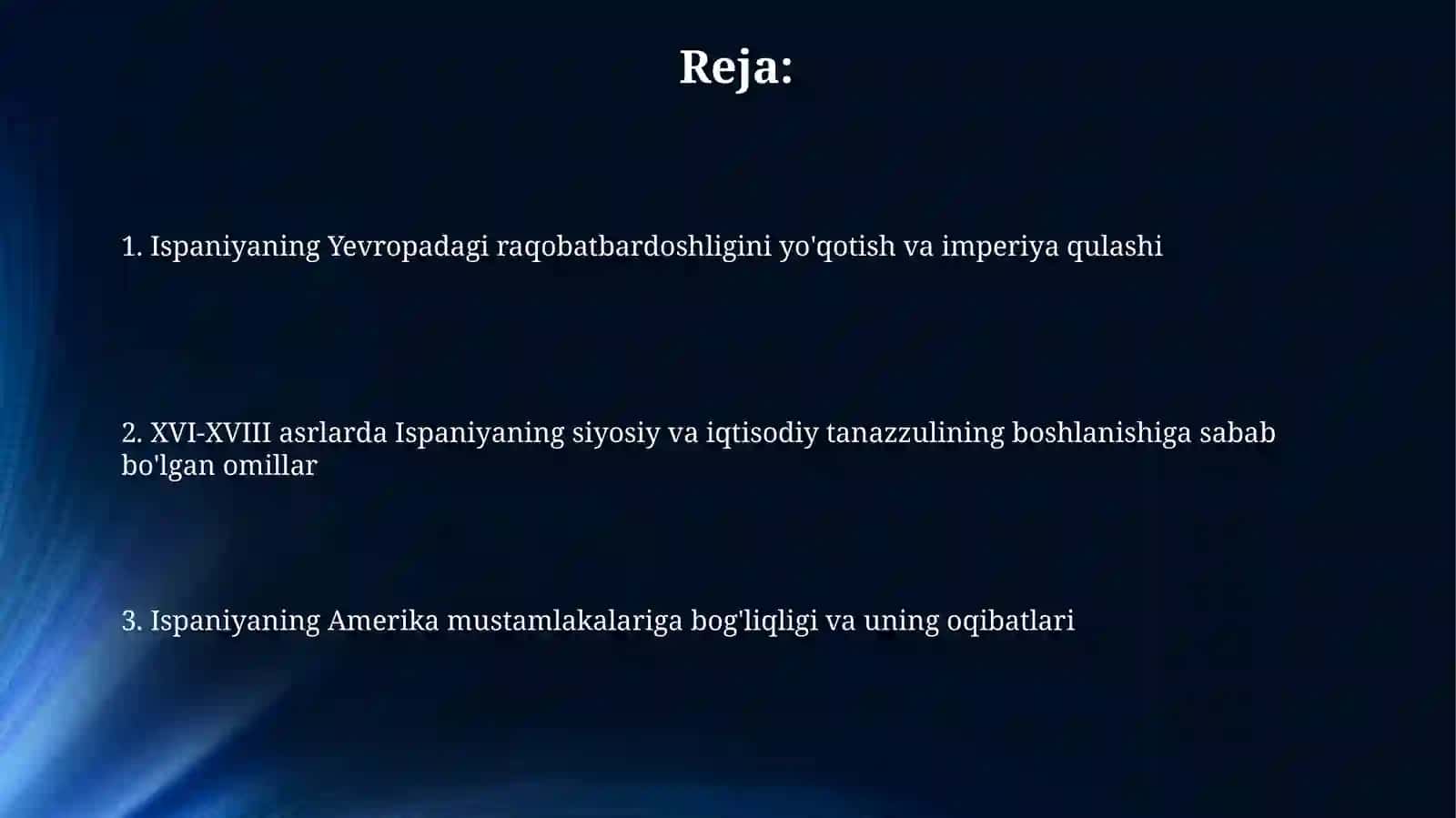 Reja:

1. Ispaniyaning Yevropadagi raqobatbardoshligini yo'qotish va imperiya qulashi

2. XVI-XVIII asrlarda Ispaniyaning siyosiy va iqtisodiy tanazzulining boshlanishiga sabab bo'lgan omillar

3. Ispaniyaning Amerika mustamlakalariga bog'liqligi va uning oqibatlari